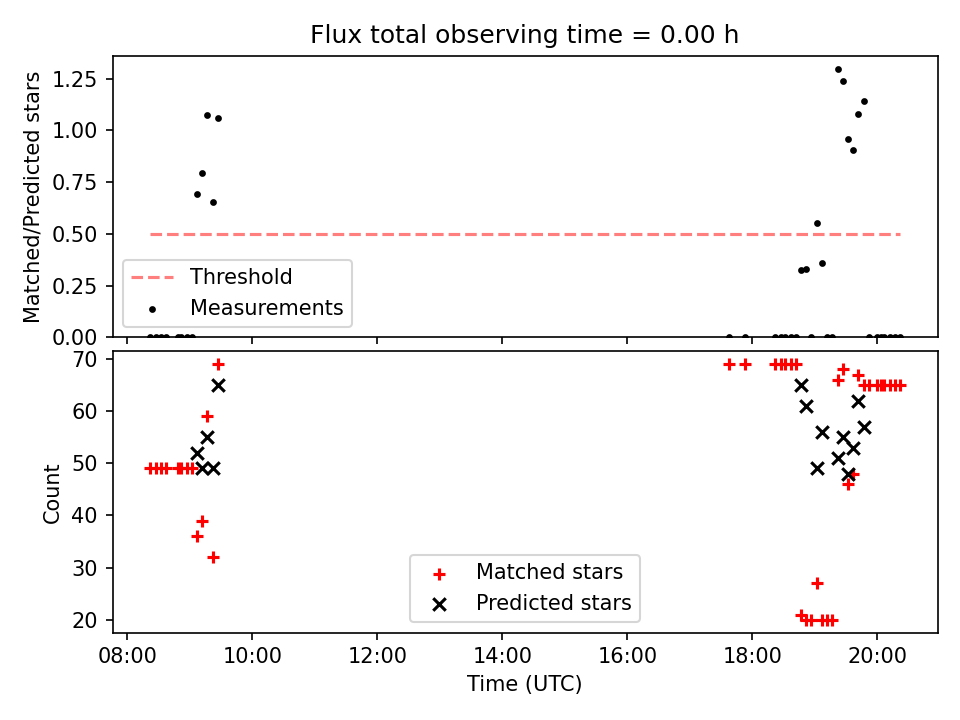 Flux total observing time = 0.00 h

Matched/Predicted stars

1.25
1.00
0.75
0.50
0.25
0.00

Threshold
Measurements

Count

70
60
50
40
30
20

Matched stars
Predicted stars

08:00
10:00
12:00
14:00
16:00
18:00
20:00

Time (UTC)